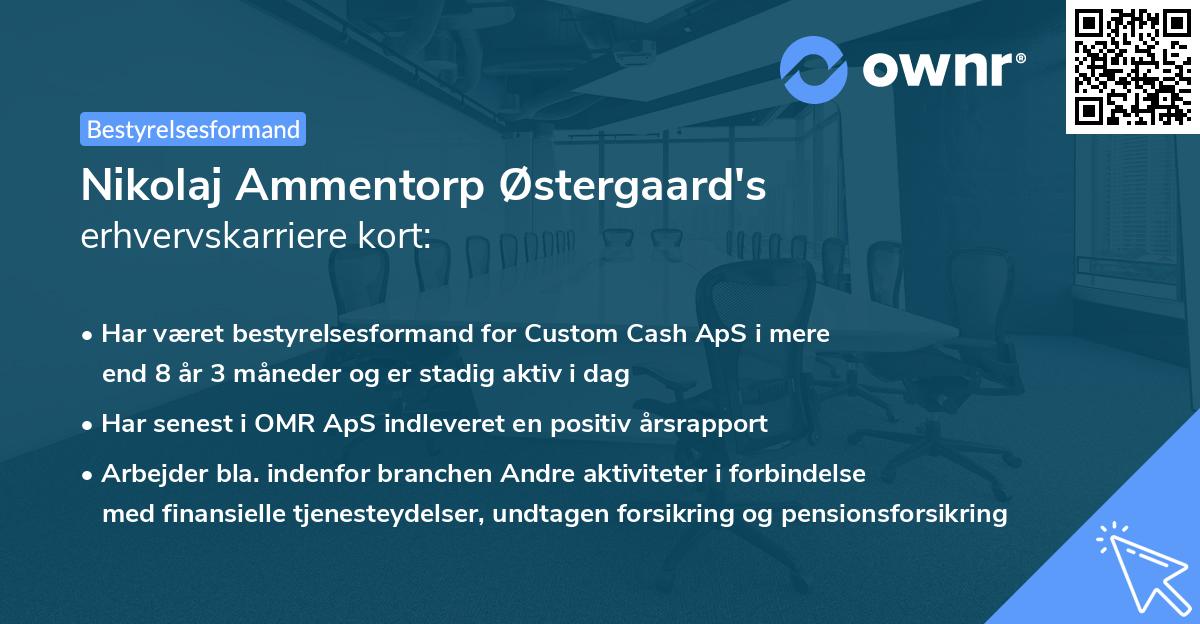 ownr®

Bestyrelsesformand

Nikolaj Ammentorp Østergaard's erhvervskarriere kort:

• Har været bestyrelsesformand for Custom Cash ApS i mere end 8 år 3 måneder og er stadig aktiv i dag

• Har senest i OMR ApS indleveret en positiv årsrapport

• Arbejder bla. indenfor branchen Andre aktiviteter i forbindelse med finansielle tjenesteydelser, undtagen forsikring og pensionsforsikring